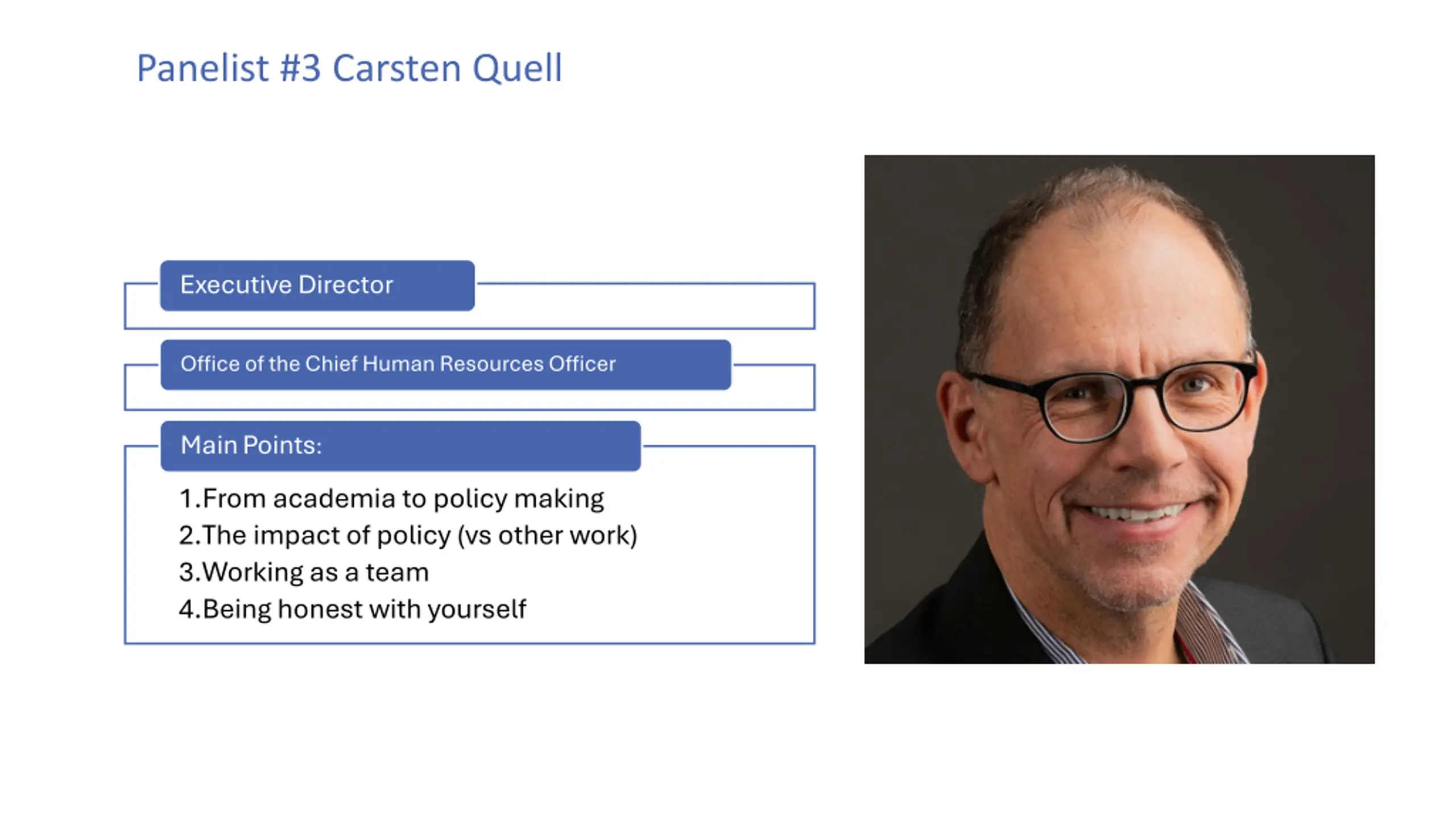 Panelist #3 Carsten Quell

Executive Director

Office of the Chief Human Resources Officer

Main Points:

1.From academia to policy making
2.The impact of policy (vs other work)
3.Working as a team
4.Being honest with yourself